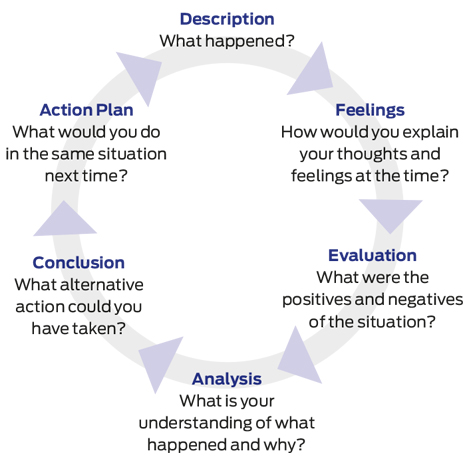 Description
What happened?

Feelings
How would you explain your thoughts and feelings at the time?

Evaluation
What were the positives and negatives of the situation?

Analysis
What is your understanding of what happened and why?

Conclusion
What alternative action could you have taken?

Action Plan
What would you do in the same situation next time?